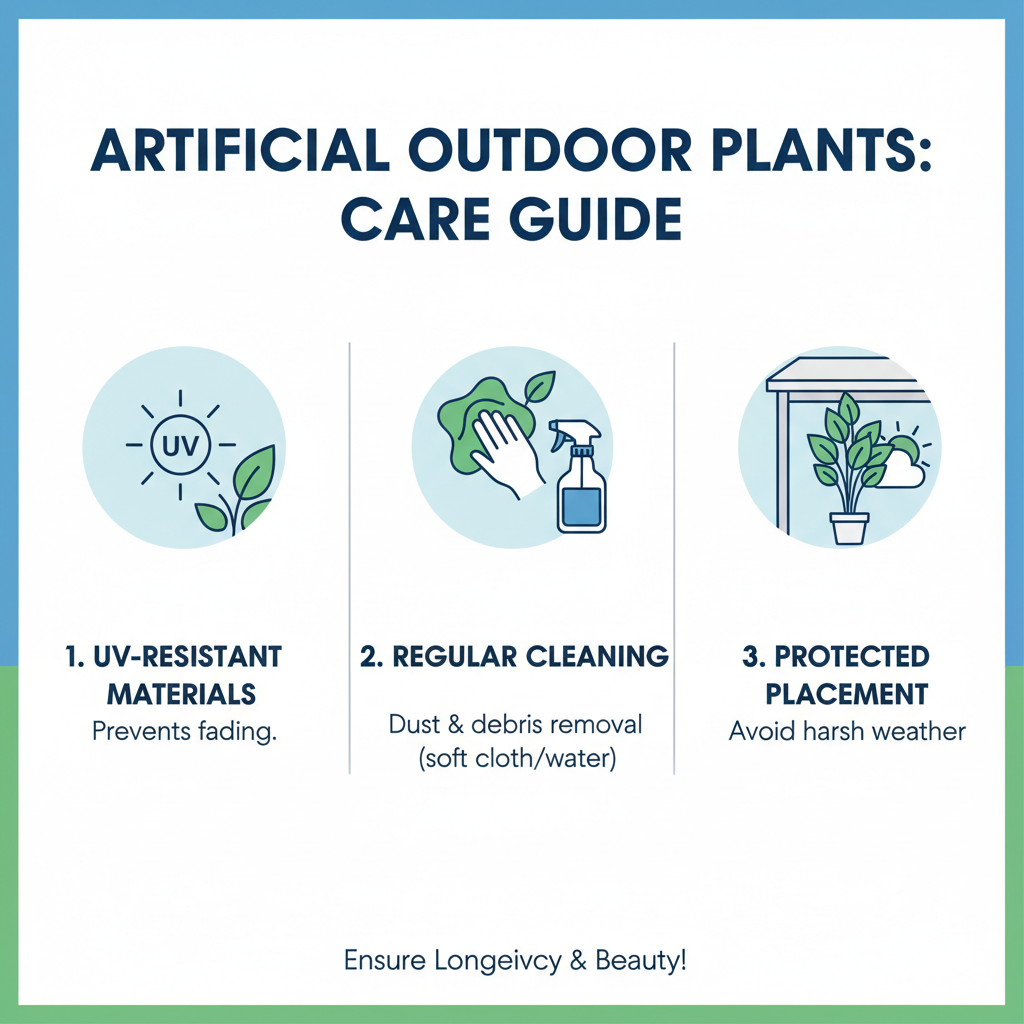 ARTIFICIAL OUTDOOR PLANTS: CARE GUIDE

UV

1. UV-RESISTANT MATERIALS
Prevents fading.

2. REGULAR CLEANING
Dust & debris removal (soft cloth/water)

3. PROTECTED PLACEMENT
Avoid harsh weather

Ensure Longeivcy & Beauty!